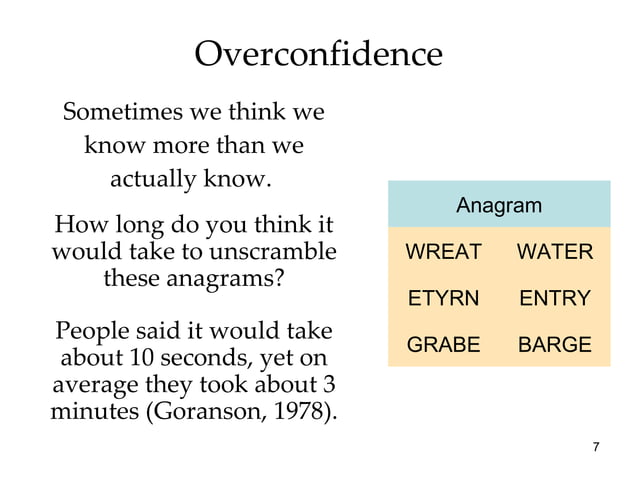 Overconfidence

Sometimes we think we know more than we actually know.

How long do you think it would take to unscramble these anagrams?

People said it would take about 10 seconds, yet on average they took about 3 minutes (Goranson, 1978).

| Anagram | |
|---|---|
| WREAT | WATER |
| ETYRN | ENTRY |
| GRABE | BARGE |

7